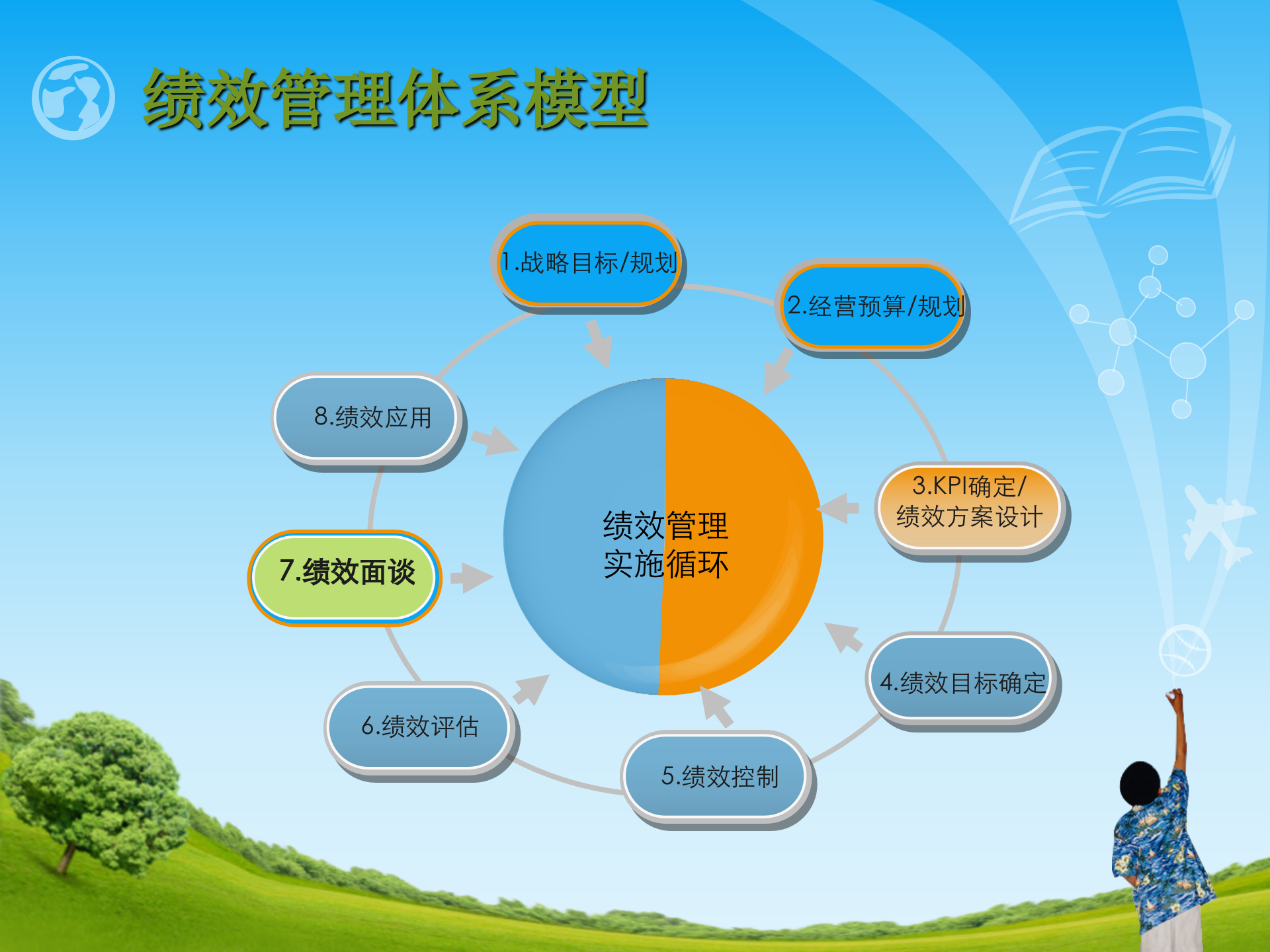 绩效管理体系模型

1.战略目标/规划

2.经营预算/规划

3.KPI确定/绩效方案设计

4.绩效目标确定

5.绩效控制

6.绩效评估

7.绩效面谈

8.绩效应用

绩效管理实施循环